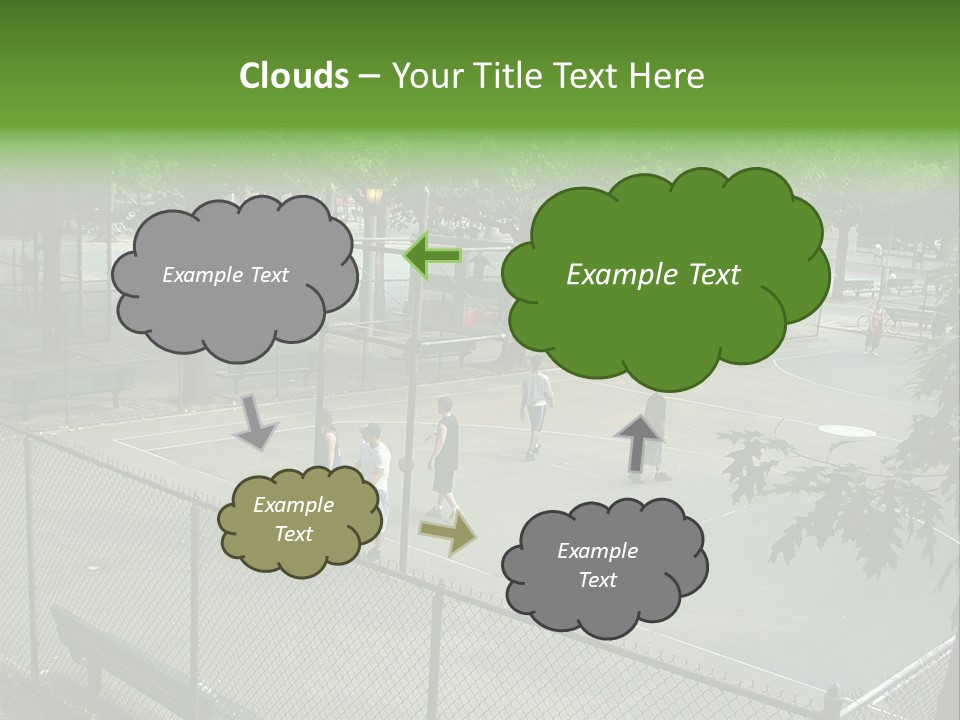 Clouds – Your Title Text Here

Example Text

Example Text

Example Text

Example Text